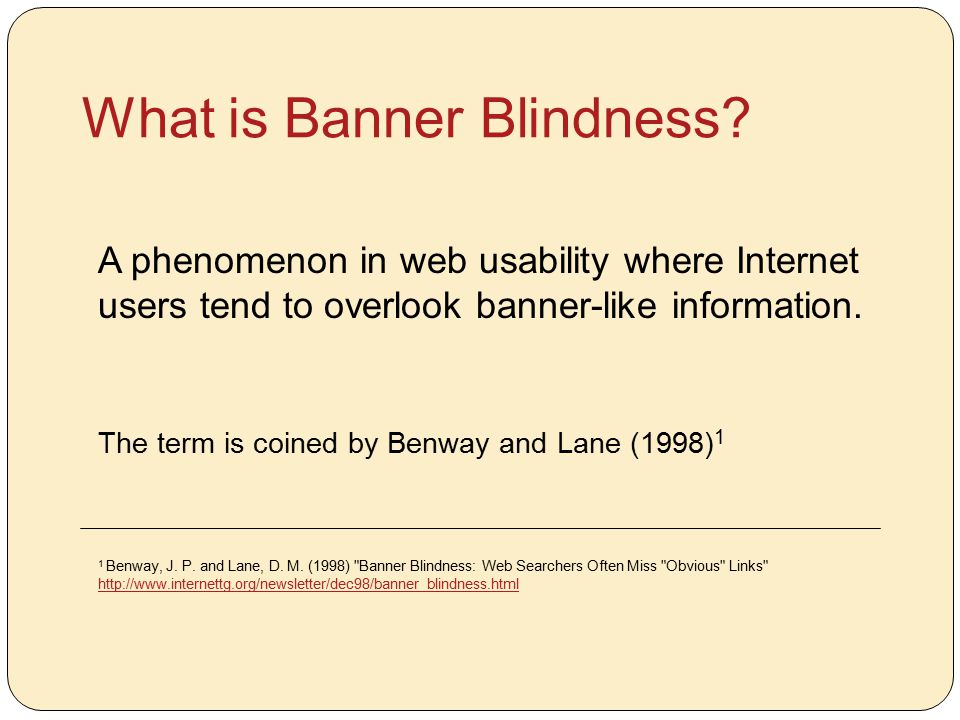 What is Banner Blindness?

A phenomenon in web usability where Internet users tend to overlook banner-like information.

The term is coined by Benway and Lane (1998)$^1$

$^1$ Benway, J. P. and Lane, D. M. (1998) "Banner Blindness: Web Searchers Often Miss "Obvious" Links" http://www.internettg.org/newsletter/dec98/banner_blindness.html